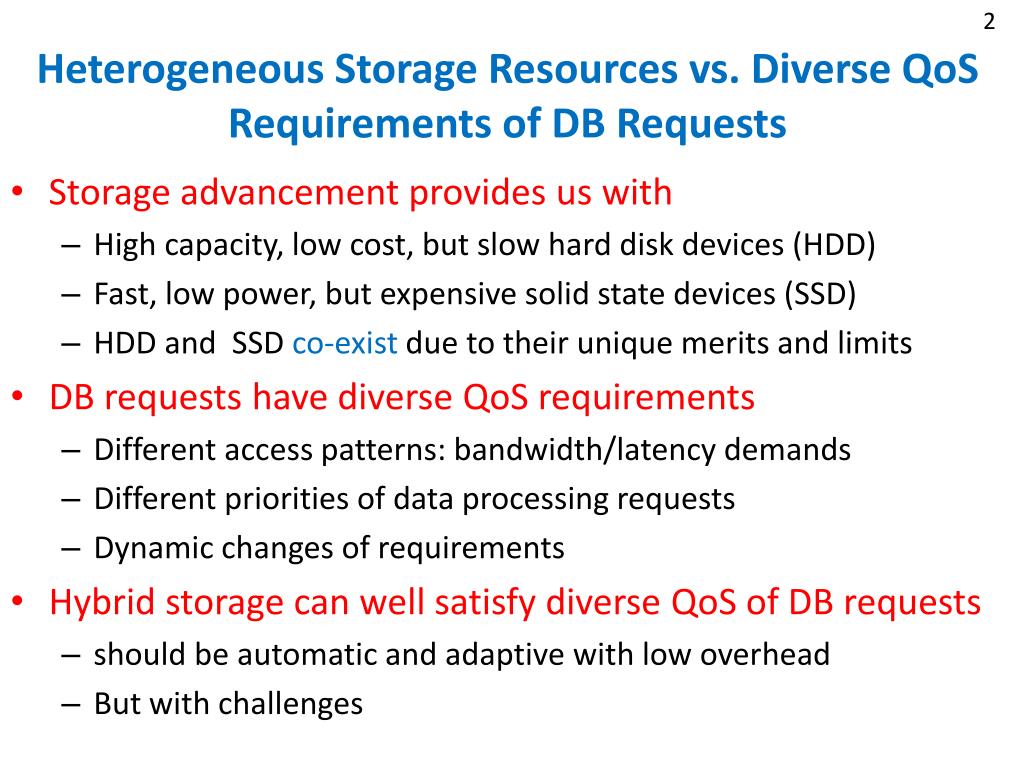 2

Heterogeneous Storage Resources vs. Diverse QoS Requirements of DB Requests

• Storage advancement provides us with
  – High capacity, low cost, but slow hard disk devices (HDD)
  – Fast, low power, but expensive solid state devices (SSD)
  – HDD and SSD co-exist due to their unique merits and limits
• DB requests have diverse QoS requirements
  – Different access patterns: bandwidth/latency demands
  – Different priorities of data processing requests
  – Dynamic changes of requirements
• Hybrid storage can well satisfy diverse QoS of DB requests
  – should be automatic and adaptive with low overhead
  – But with challenges